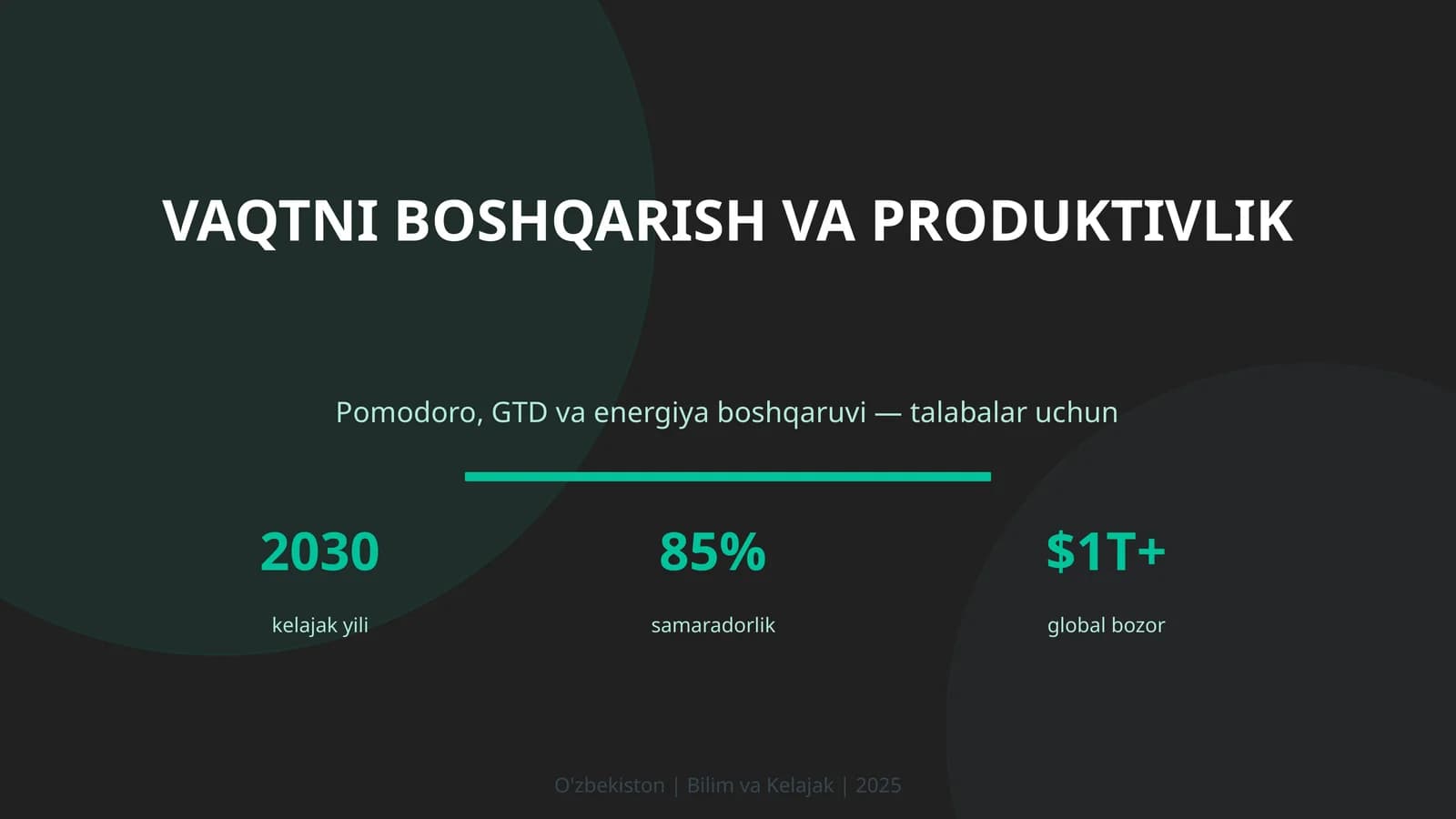 VAQTNI BOSHQARISH VA PRODUKTIVLIK

Pomodoro, GTD va energiya boshqaruvi — talabalar uchun

2030
kelajak yili

85%
samaradorlik

$1T+
global bozor

O'zbekiston | Bilim va Kelajak | 2025